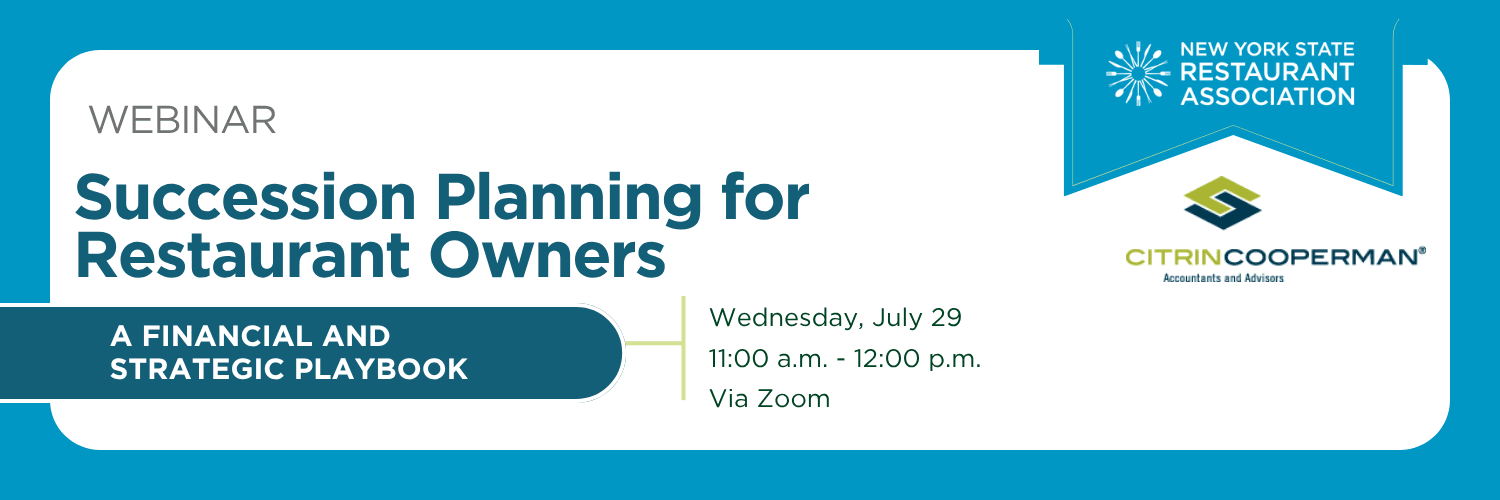 WEBINAR

Succession Planning for Restaurant Owners

A FINANCIAL AND STRATEGIC PLAYBOOK

Wednesday, July 29

11:00 a.m. - 12:00 p.m.

Via Zoom

NEW YORK STATE RESTAURANT ASSOCIATION

CITRINCOOPERMAN®
Accountants and Advisors